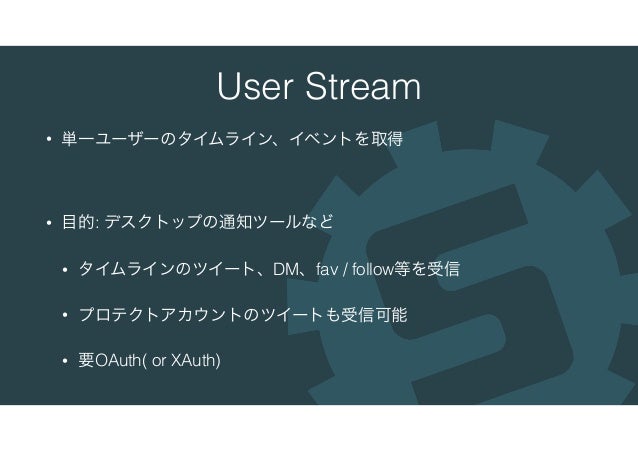 User Stream

• 単一ユーザーのタイムライン、イベントを取得

• 目的: デスクトップの通知ツールなど

• タイムラインのツイート、DM、fav / follow等を受信

• プロテクトアカウントのツイートも受信可能

• 要OAuth( or XAuth)